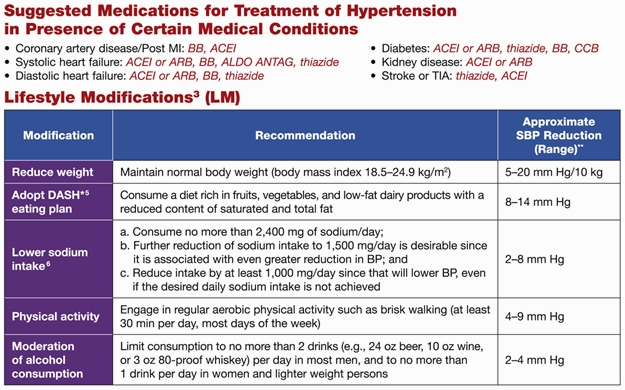 Suggested Medications for Treatment of Hypertension in Presence of Certain Medical Conditions

• Coronary artery disease/Post MI: BB, ACEI
• Systolic heart failure: ACEI or ARB, BB, ALDO ANTAG, thiazide
• Diastolic heart failure: ACEI or ARB, BB, thiazide

• Diabetes: ACEI or ARB, thiazide, BB, CCB
• Kidney disease: ACEI or ARB
• Stroke or TIA: thiazide, ACEI

Lifestyle Modifications$^3$ (LM)

| Modification | Recommendation | Approximate SBP Reduction (Range)** |
|---|---|---|
| Reduce weight | Maintain normal body weight (body mass index 18.5–24.9 kg/m$^2$) | 5–20 mm Hg/10 kg |
| Adopt DASH*$^5$ eating plan | Consume a diet rich in fruits, vegetables, and low-fat dairy products with a reduced content of saturated and total fat | 8–14 mm Hg |
| Lower sodium intake$^6$ | a. Consume no more than 2,400 mg of sodium/day; b. Further reduction of sodium intake to 1,500 mg/day is desirable since it is associated with even greater reduction in BP; and c. Reduce intake by at least 1,000 mg/day since that will lower BP, even if the desired daily sodium intake is not achieved | 2–8 mm Hg |
| Physical activity | Engage in regular aerobic physical activity such as brisk walking (at least 30 min per day, most days of the week) | 4–9 mm Hg |
| Moderation of alcohol consumption | Limit consumption to no more than 2 drinks (e.g., 24 oz beer, 10 oz wine, or 3 oz 80-proof whiskey) per day in most men, and to no more than 1 drink per day in women and lighter weight persons | 2–4 mm Hg |